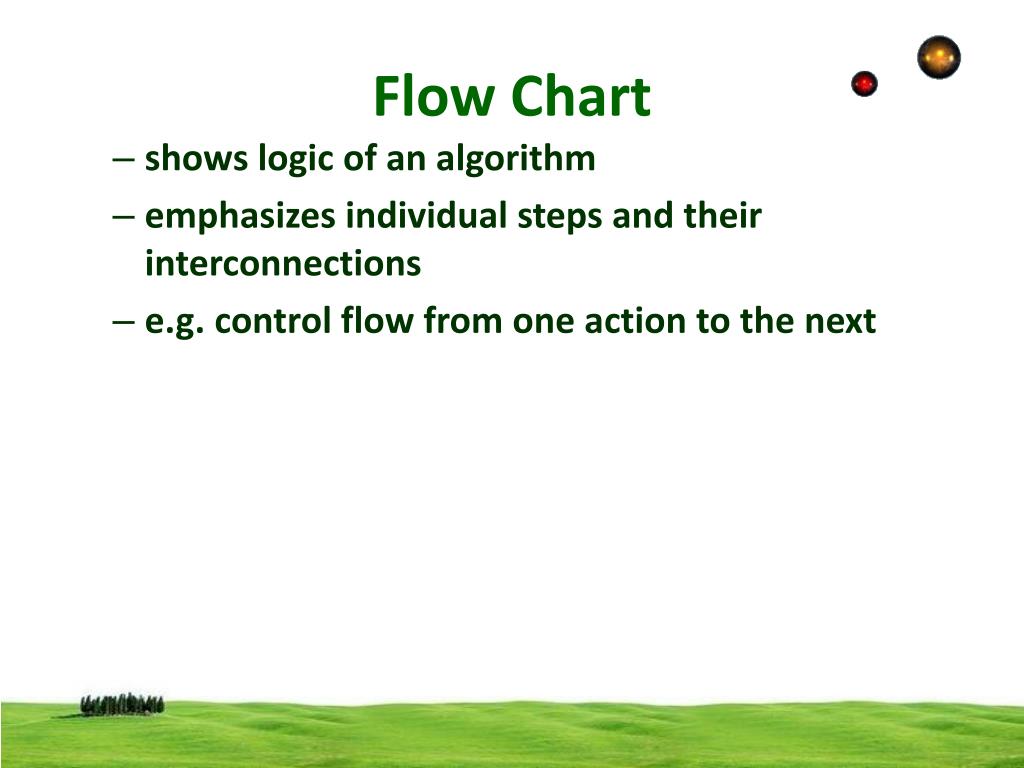 Flow Chart

– shows logic of an algorithm

– emphasizes individual steps and their interconnections

– e.g. control flow from one action to the next